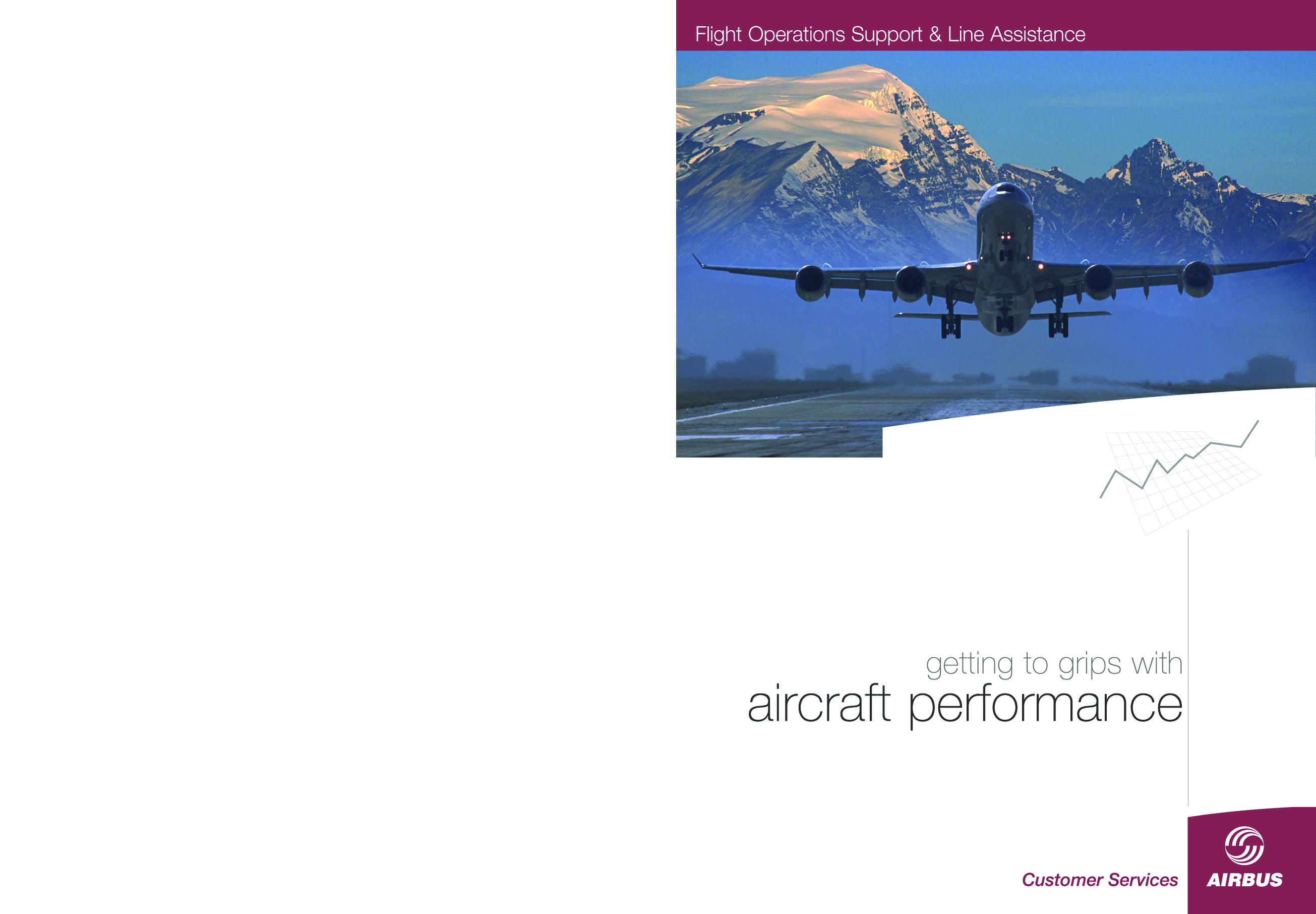 Flight Operations Support & Line Assistance

getting to grips with
aircraft performance

Customer Services

AIRBUS